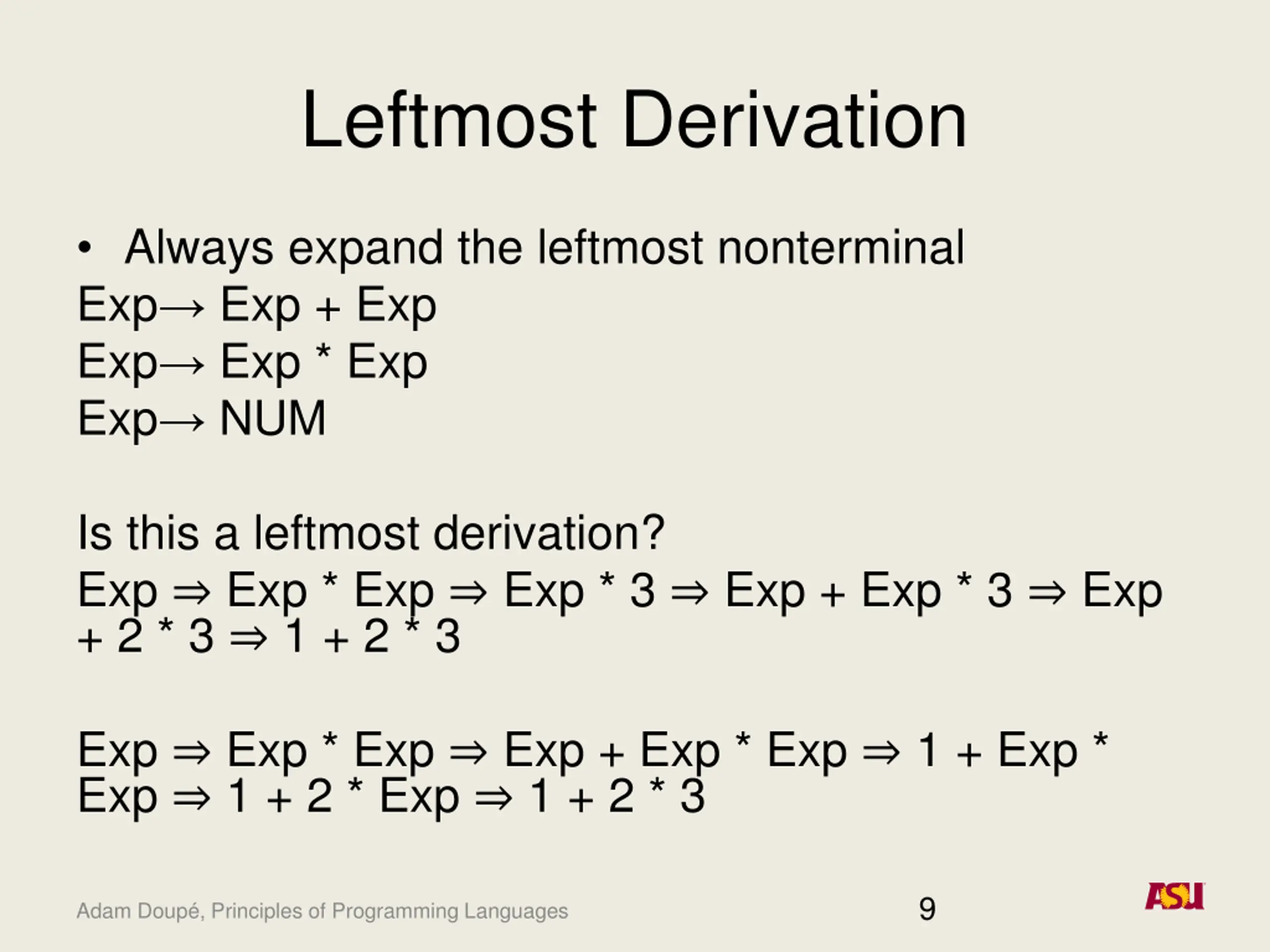 Leftmost Derivation

• Always expand the leftmost nonterminal

Exp→ Exp + Exp
Exp→ Exp * Exp
Exp→ NUM

Is this a leftmost derivation?

Exp ⇒ Exp * Exp ⇒ Exp * 3 ⇒ Exp + Exp * 3 ⇒ Exp + 2 * 3 ⇒ 1 + 2 * 3

Exp ⇒ Exp * Exp ⇒ Exp + Exp * Exp ⇒ 1 + Exp * Exp ⇒ 1 + 2 * Exp ⇒ 1 + 2 * 3

Adam Doupé, Principles of Programming Languages

9

ASU